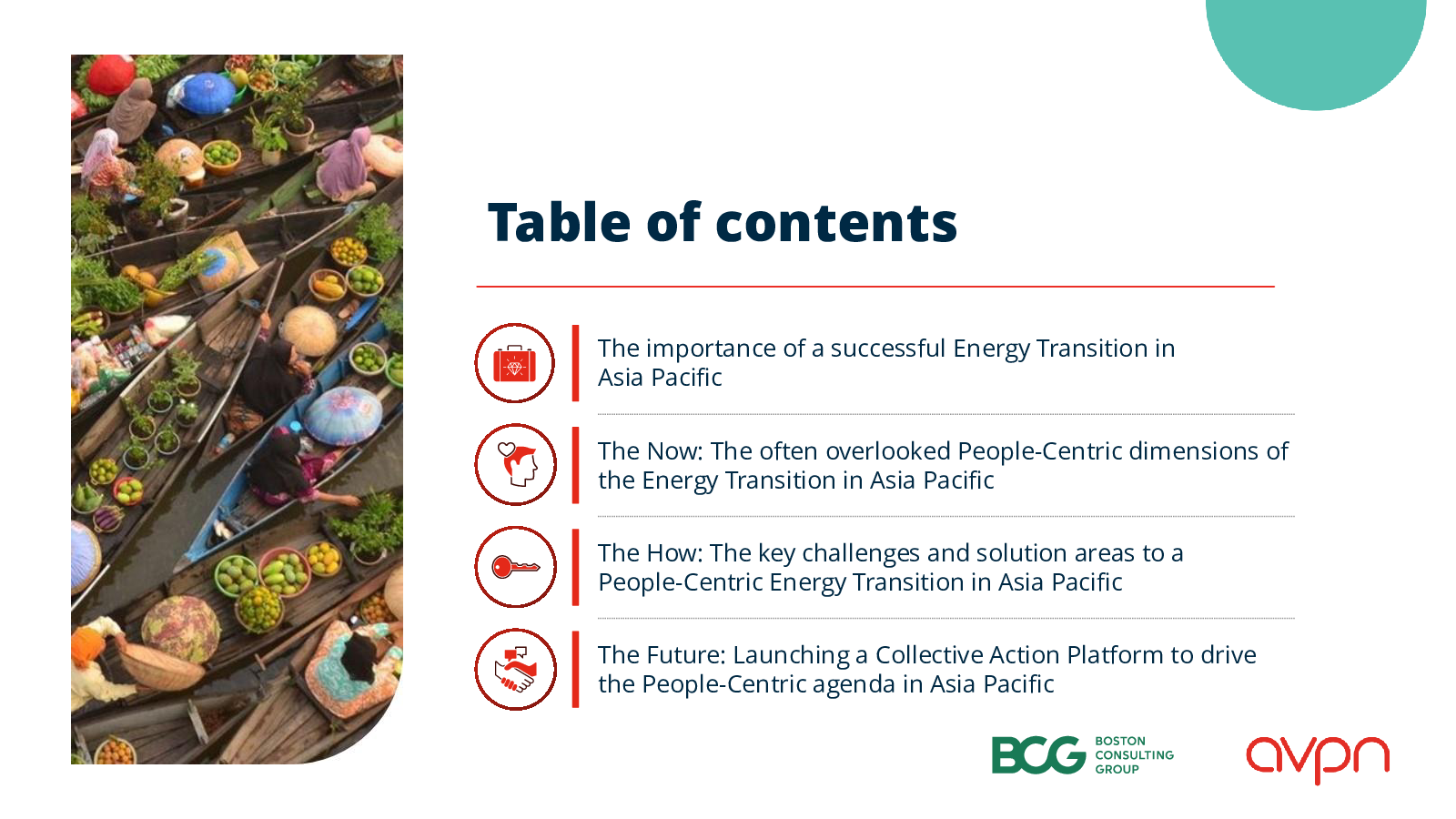 Table of contents

The importance of a successful Energy Transition in Asia Pacific

The Now: The often overlooked People-Centric dimensions of the Energy Transition in Asia Pacific

The How: The key challenges and solution areas to a People-Centric Energy Transition in Asia Pacific

The Future: Launching a Collective Action Platform to drive the People-Centric agenda in Asia Pacific

BCG BOSTON CONSULTING GROUP

avpn